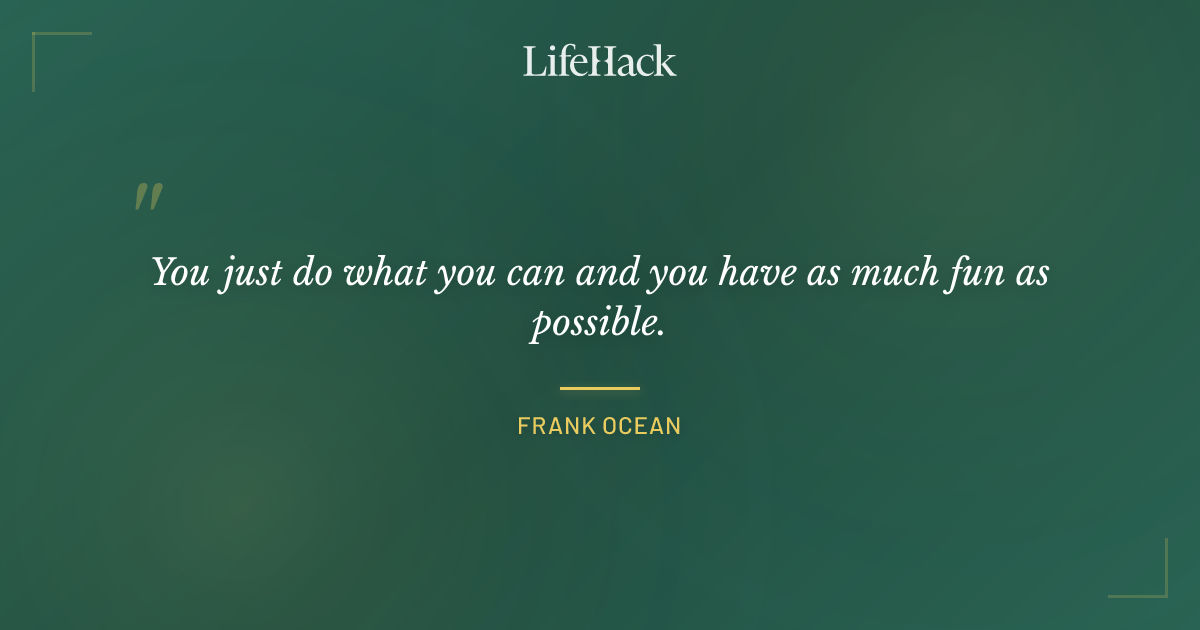 LifeHack

"

You just do what you can and you have as much fun as possible.

FRANK OCEAN